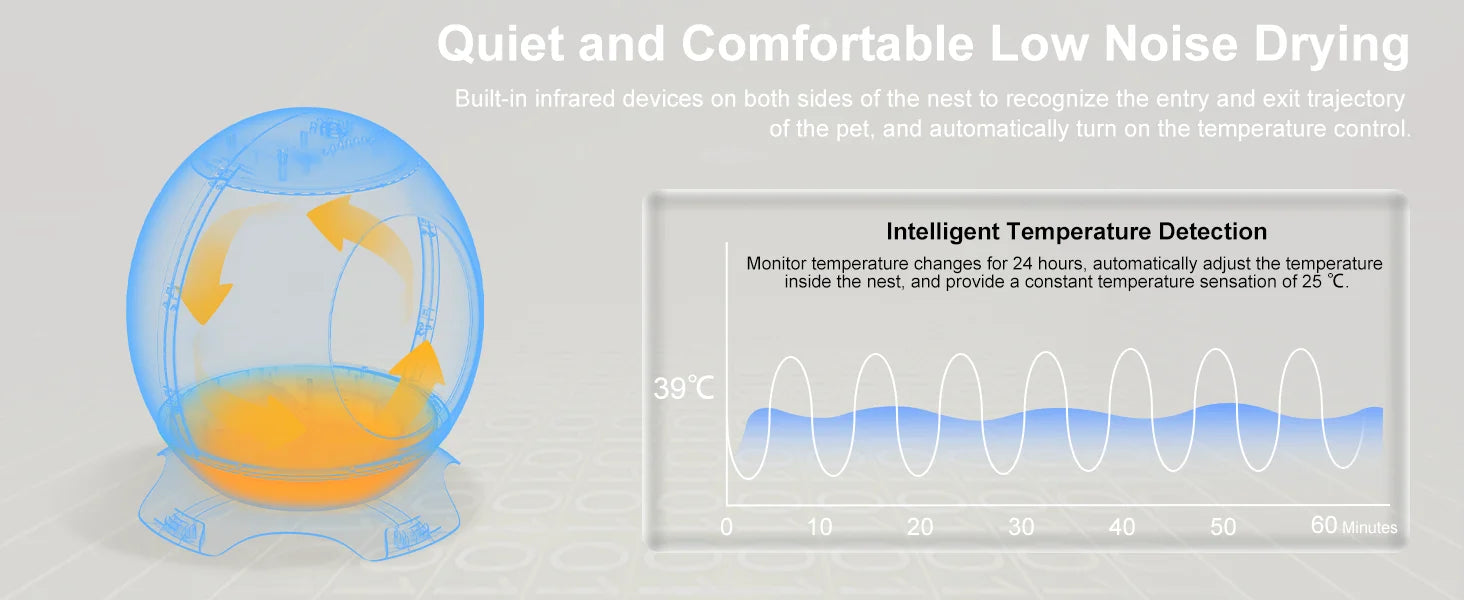 Quiet and Comfortable Low Noise Drying

Built-in infrared devices on both sides of the nest to recognize the entry and exit trajectory of the pet, and automatically turn on the temperature control.

Intelligent Temperature Detection

Monitor temperature changes for 24 hours, automatically adjust the temperature inside the nest, and provide a constant temperature sensation of 25 ℃.

39℃

0 10 20 30 40 50 60 Minutes